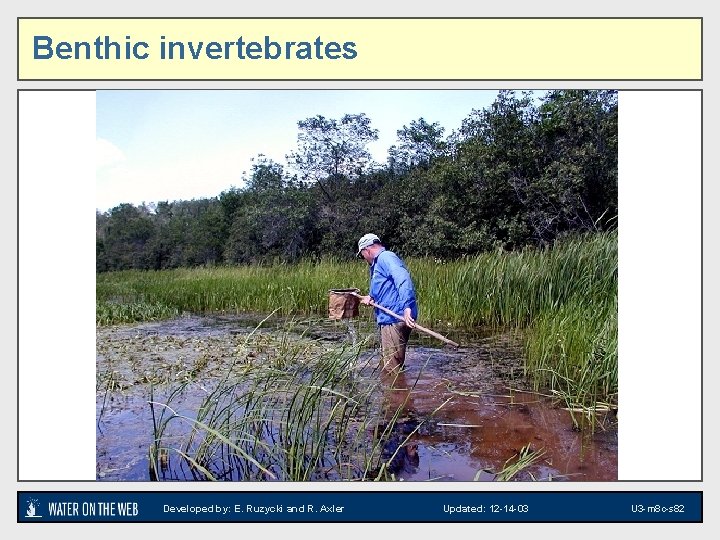 Benthic invertebrates

WATER ON THE WEB Developed by: E. Ruzycki and R. Axler Updated: 12-14-03 U3-m8c-s82